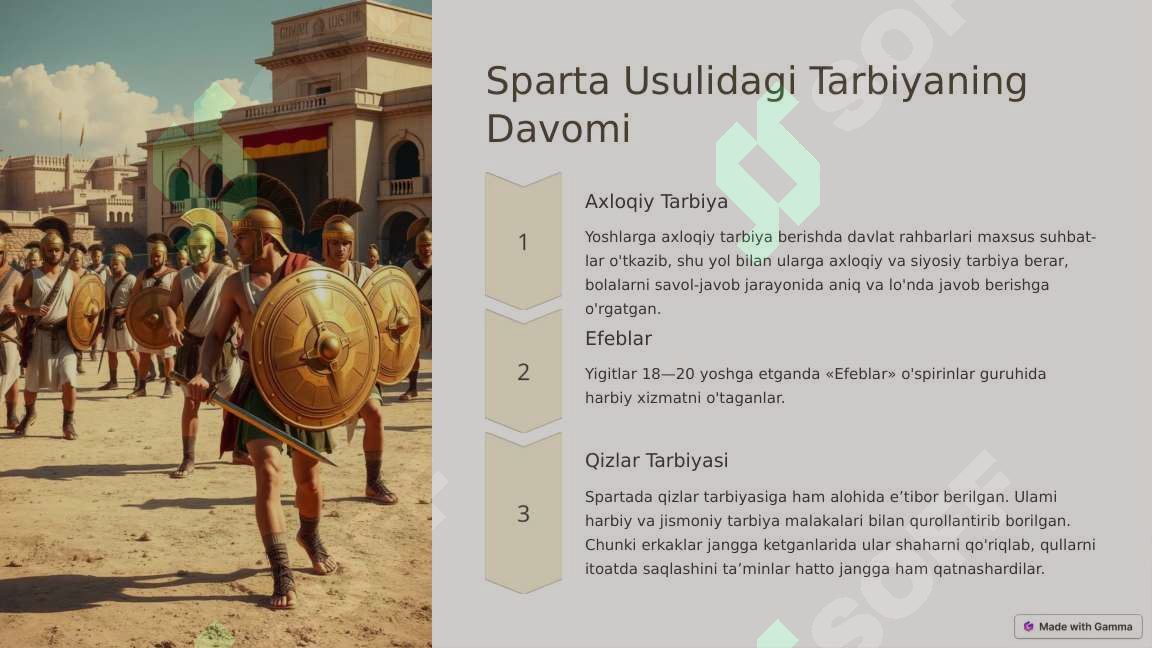 Sparta Usulidagi Tarbiyaning Davomi

1

Axloqiy Tarbiya

Yoshlarga axloqiy tarbiya berishda davlat rahbarlari maxsus suhbatlar o'tkazib, shu yol bilan ularga axloqiy va siyosiy tarbiya berar, bolalarni savol-javob jarayonida aniq va lo'nda javob berishga o'rgatgan.

2

Efeblar

Yigitlar 18—20 yoshga etganda «Efeblar» o'spirinlar guruhida harbiy xizmatni o'taganlar.

3

Qizlar Tarbiyasi

Spartada qizlar tarbiyasiga ham alohida e'tibor berilgan. Ulami harbiy va jismoniy tarbiya malakalari bilan qurollantirib borilgan. Chunki erkaklar jangga ketganlarida ular shaharni qo'riqlab, qullarni itoatda saqlashini ta'minlar hatto jangga ham qatnashardilar.

Made with Gamma